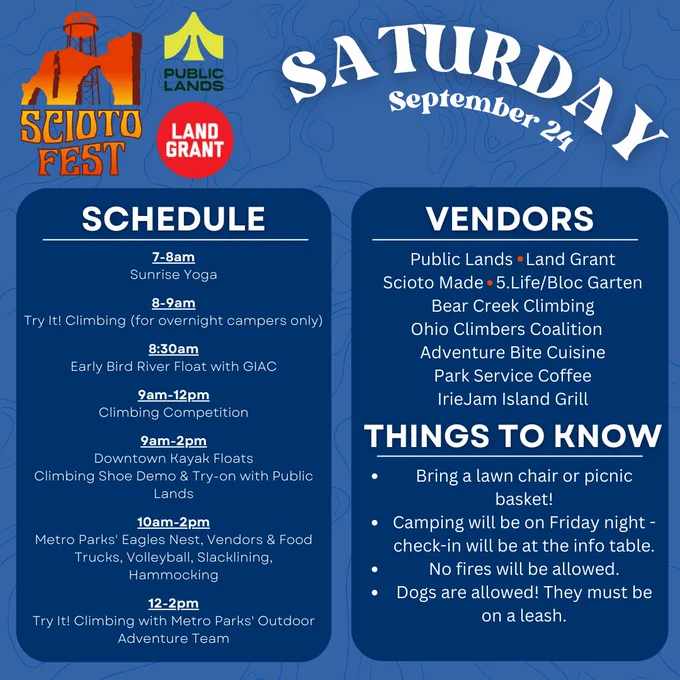 SCIOTO FEST

PUBLIC LANDS

LAND GRANT

SATURDAY
September 24

SCHEDULE

7-8am
Sunrise Yoga

8-9am
Try It! Climbing (for overnight campers only)

8:30am
Early Bird River Float with GIAC

9am-12pm
Climbing Competition

9am-2pm
Downtown Kayak Floats
Climbing Shoe Demo & Try-on with Public Lands

10am-2pm
Metro Parks' Eagles Nest, Vendors & Food Trucks, Volleyball, Slacklining, Hammocking

12-2pm
Try It! Climbing with Metro Parks' Outdoor Adventure Team

VENDORS

Public Lands • Land Grant
Scioto Made • 5.Life/Bloc Garten
Bear Creek Climbing
Ohio Climbers Coalition
Adventure Bite Cuisine
Park Service Coffee
IrieJam Island Grill

THINGS TO KNOW

• Bring a lawn chair or picnic basket!
• Camping will be on Friday night - check-in will be at the info table.
• No fires will be allowed.
• Dogs are allowed! They must be on a leash.